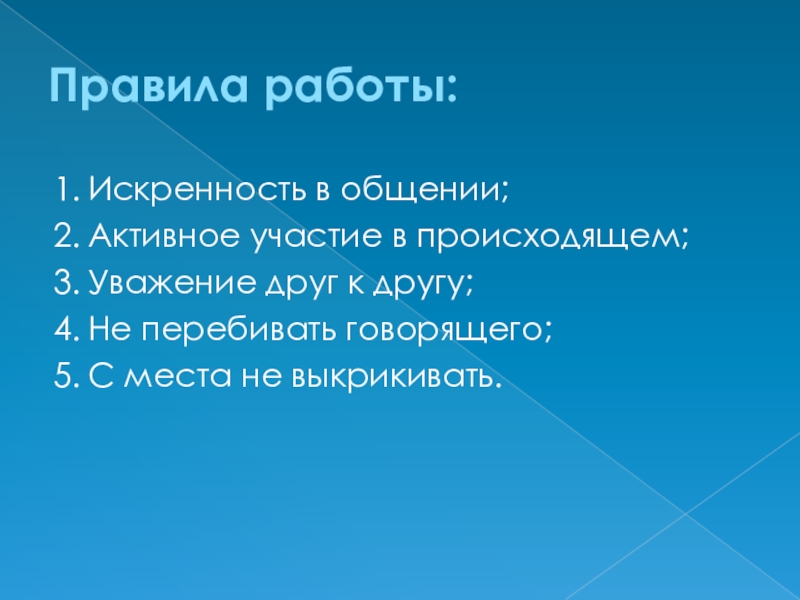 Правила работы:

1. Искренность в общении;
2. Активное участие в происходящем;
3. Уважение друг к другу;
4. Не перебивать говорящего;
5. С места не выкрикивать.